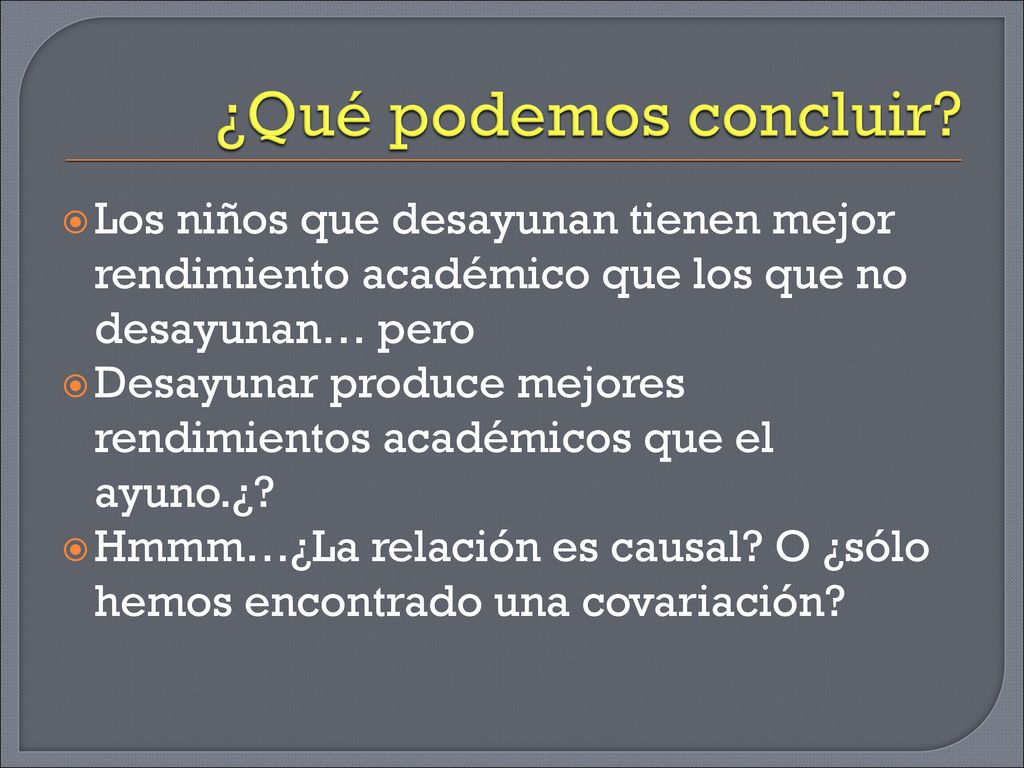 ¿Qué podemos concluir?

Los niños que desayunan tienen mejor rendimiento académico que los que no desayunan… pero

Desayunar produce mejores rendimientos académicos que el ayuno.¿?

Hmmm…¿La relación es causal? O ¿sólo hemos encontrado una covariación?